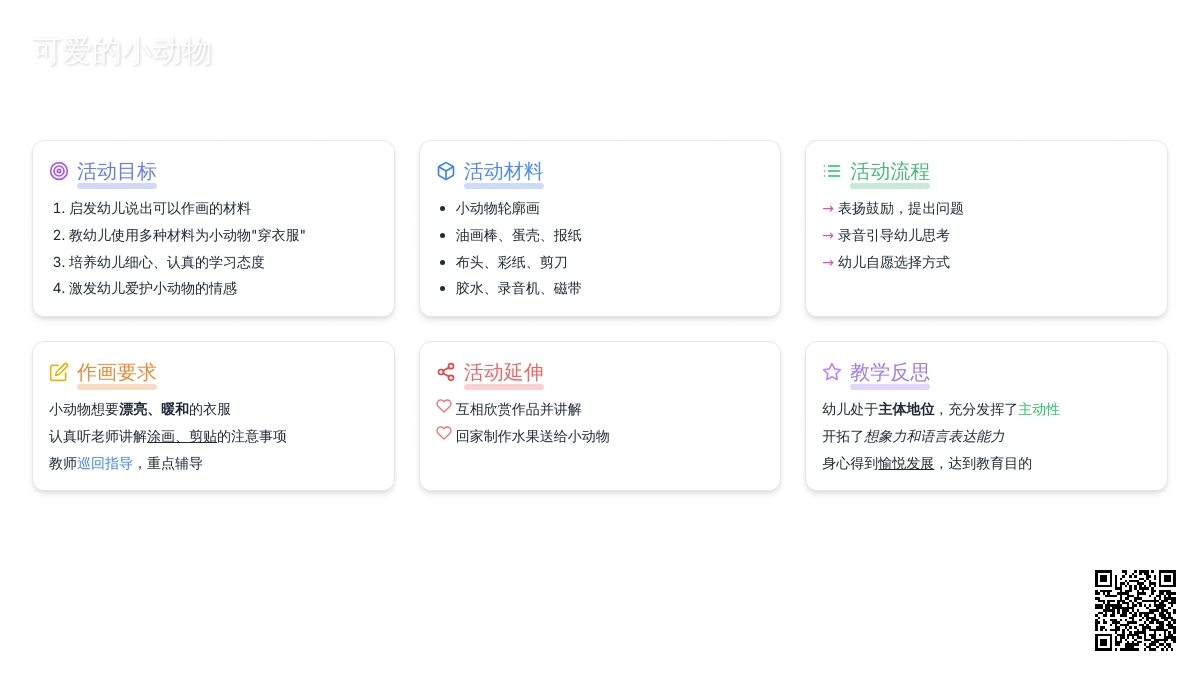 可爱的小动物

活动目标

1. 启发幼儿说出可以作画的材料
2. 教幼儿使用多种材料为小动物"穿衣服"
3. 培养幼儿细心、认真的学习态度
4. 激发幼儿爱护小动物的情感

活动材料

- 小动物轮廓画
- 油画棒、蛋壳、报纸
- 布头、彩纸、剪刀
- 胶水、录音机、磁带

活动流程

→ 表扬鼓励，提出问题
→ 录音引导幼儿思考
→ 幼儿自愿选择方式

作画要求

小动物想要漂亮、暖和的衣服
认真听老师讲解涂画、剪贴的注意事项
教师巡回指导，重点辅导

活动延伸

互相欣赏作品并讲解
回家制作水果送给小动物

教学反思

幼儿处于主体地位，充分发挥了主动性
开拓了想象力和语言表达能力
身心得到愉悦发展，达到教育目的